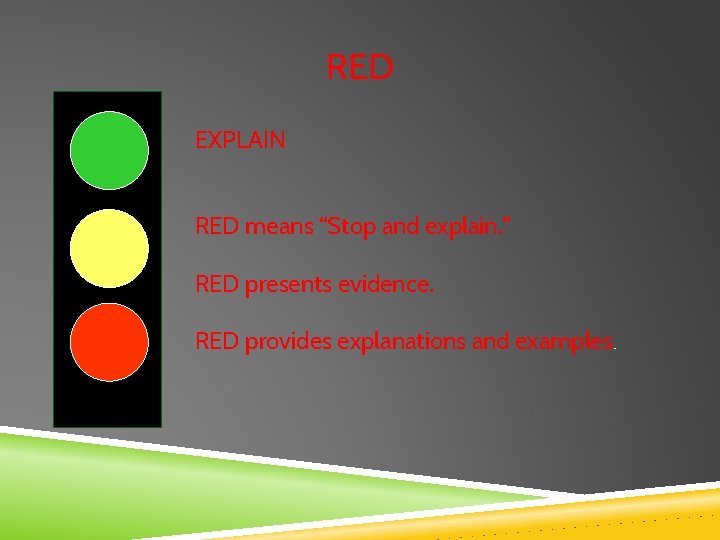 RED

EXPLAIN

RED means “Stop and explain.”

RED presents evidence.

RED provides explanations and examples.